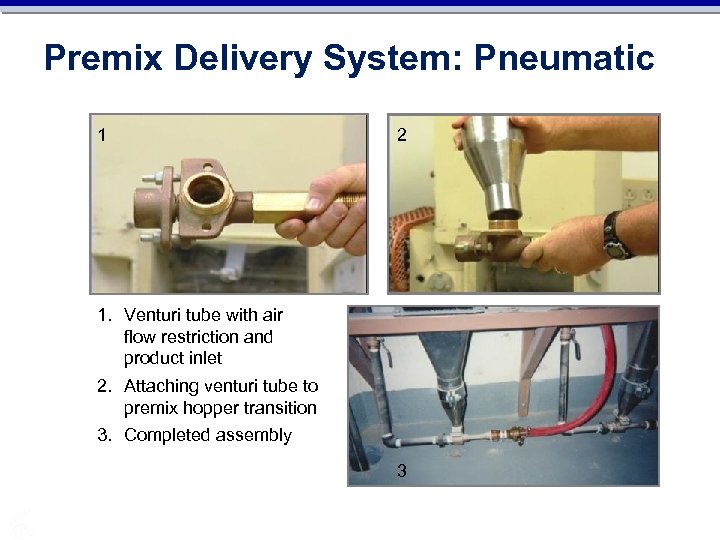 Premix Delivery System: Pneumatic

1

2

1. Venturi tube with air flow restriction and product inlet
2. Attaching venturi tube to premix hopper transition
3. Completed assembly

3